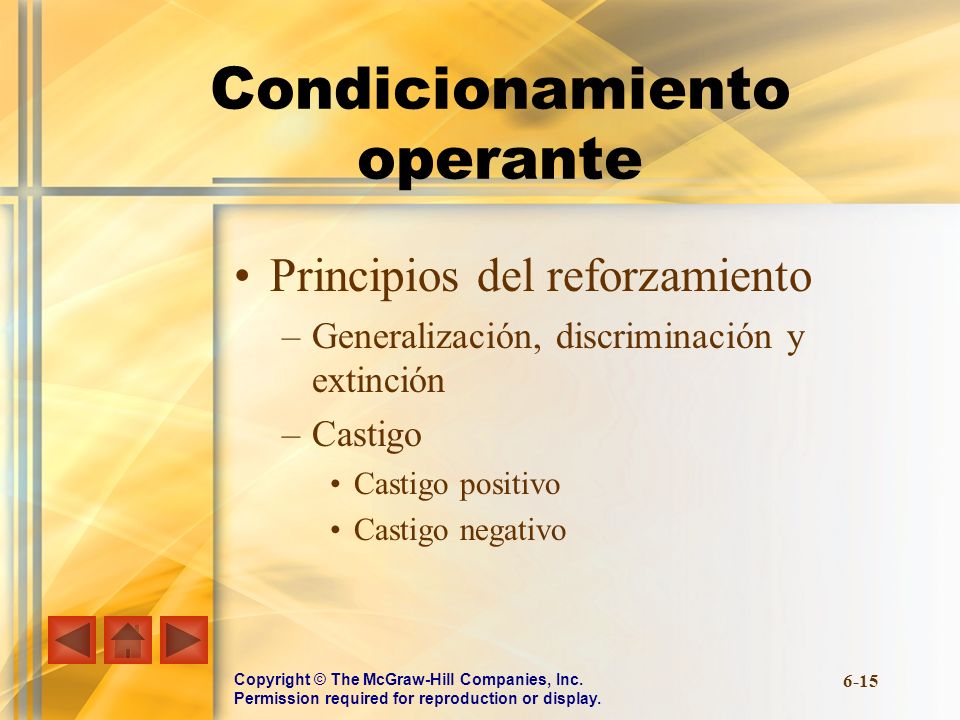 Condicionamiento operante

• Principios del reforzamiento
– Generalización, discriminación y extinción
– Castigo
• Castigo positivo
• Castigo negativo

Copyright © The McGraw-Hill Companies, Inc.
Permission required for reproduction or display.

6-15